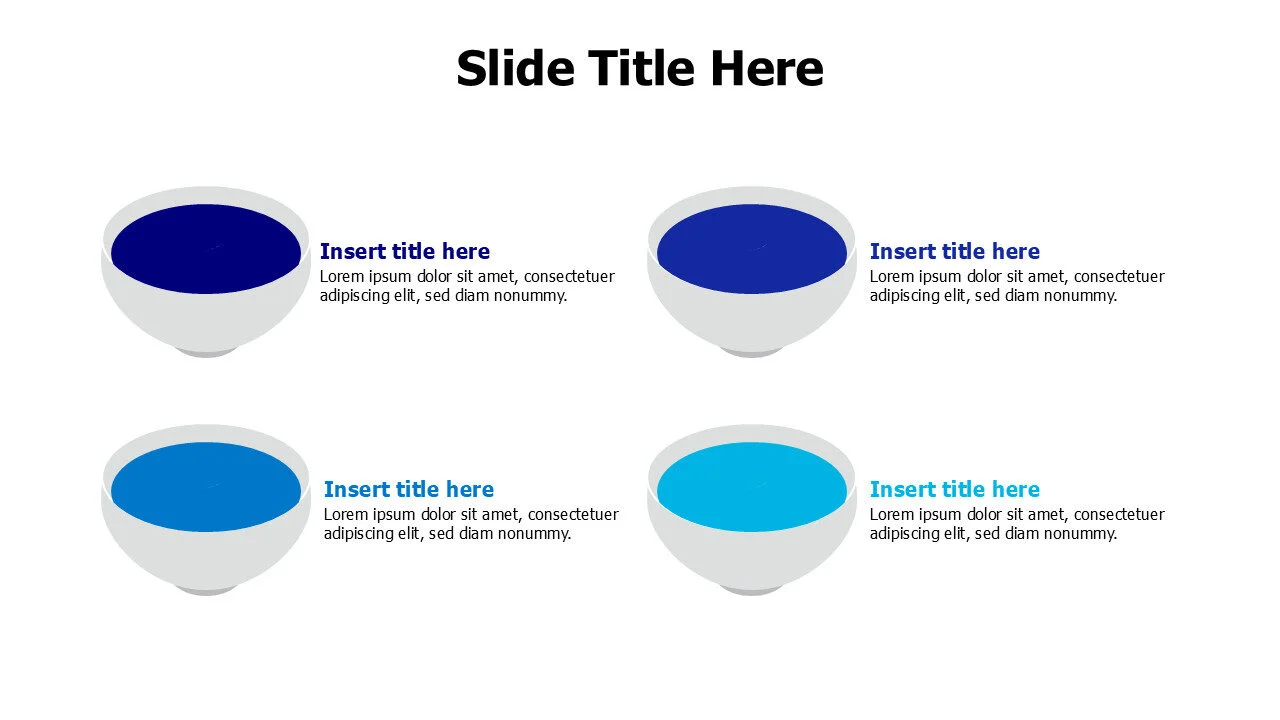 Slide Title Here

Insert title here
Lorem ipsum dolor sit amet, consectetuer adipiscing elit, sed diam nonummy.

Insert title here
Lorem ipsum dolor sit amet, consectetuer adipiscing elit, sed diam nonummy.

Insert title here
Lorem ipsum dolor sit amet, consectetuer adipiscing elit, sed diam nonummy.

Insert title here
Lorem ipsum dolor sit amet, consectetuer adipiscing elit, sed diam nonummy.